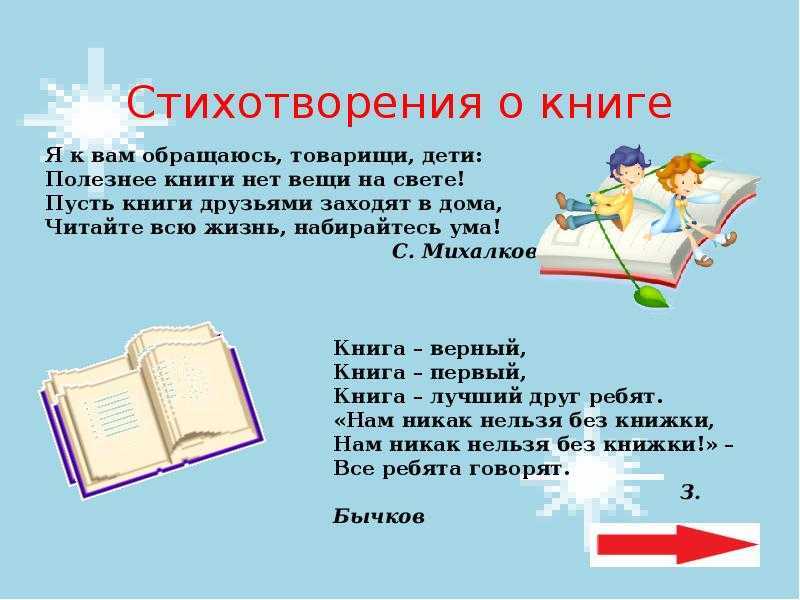 Стихотворения о книге

Я к вам обращаюсь, товарищи, дети:
Полезнее книги нет вещи на свете!
Пусть книги друзьями заходят в дома,
Читайте всю жизнь, набирайтесь ума!
С. Михалков

Книга – верный,
Книга – первый,
Книга – лучший друг ребят.
«Нам никак нельзя без книжки,
Нам никак нельзя без книжки!» –
Все ребята говорят.
З. Бычков